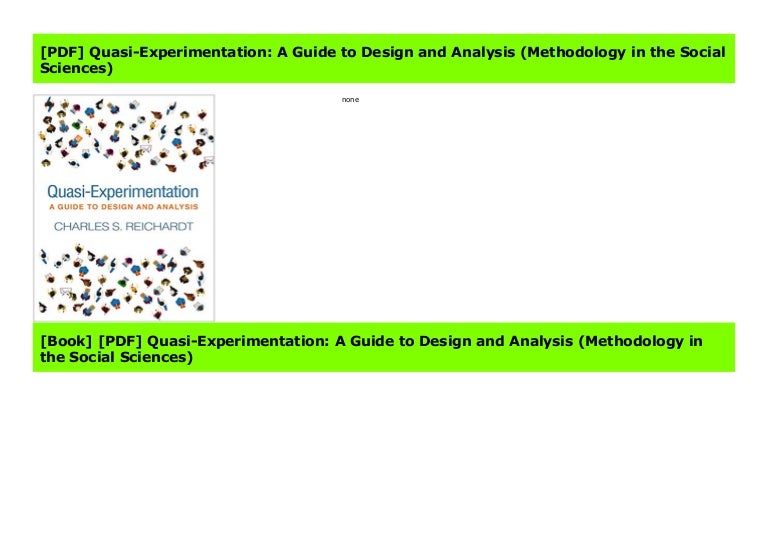 [PDF] Quasi-Experimentation: A Guide to Design and Analysis (Methodology in the Social Sciences)

Quasi-Experimentation
A GUIDE TO DESIGN AND ANALYSIS
CHARLES S. REICHARDT

none

[Book] [PDF] Quasi-Experimentation: A Guide to Design and Analysis (Methodology in the Social Sciences)